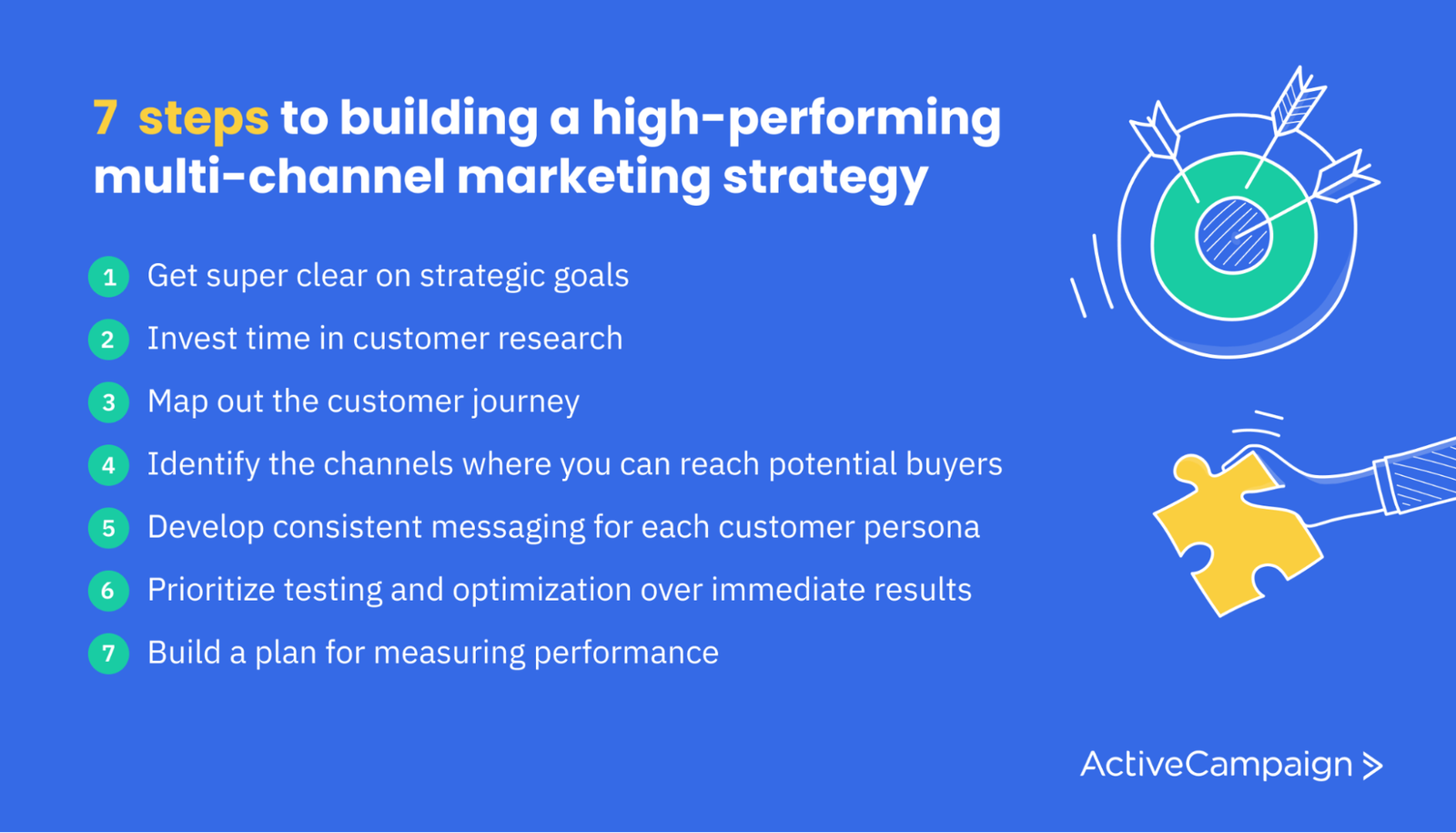 7 steps to building a high-performing multi-channel marketing strategy

1 Get super clear on strategic goals

2 Invest time in customer research

3 Map out the customer journey

4 Identify the channels where you can reach potential buyers

5 Develop consistent messaging for each customer persona

6 Prioritize testing and optimization over immediate results

7 Build a plan for measuring performance

ActiveCampaign >